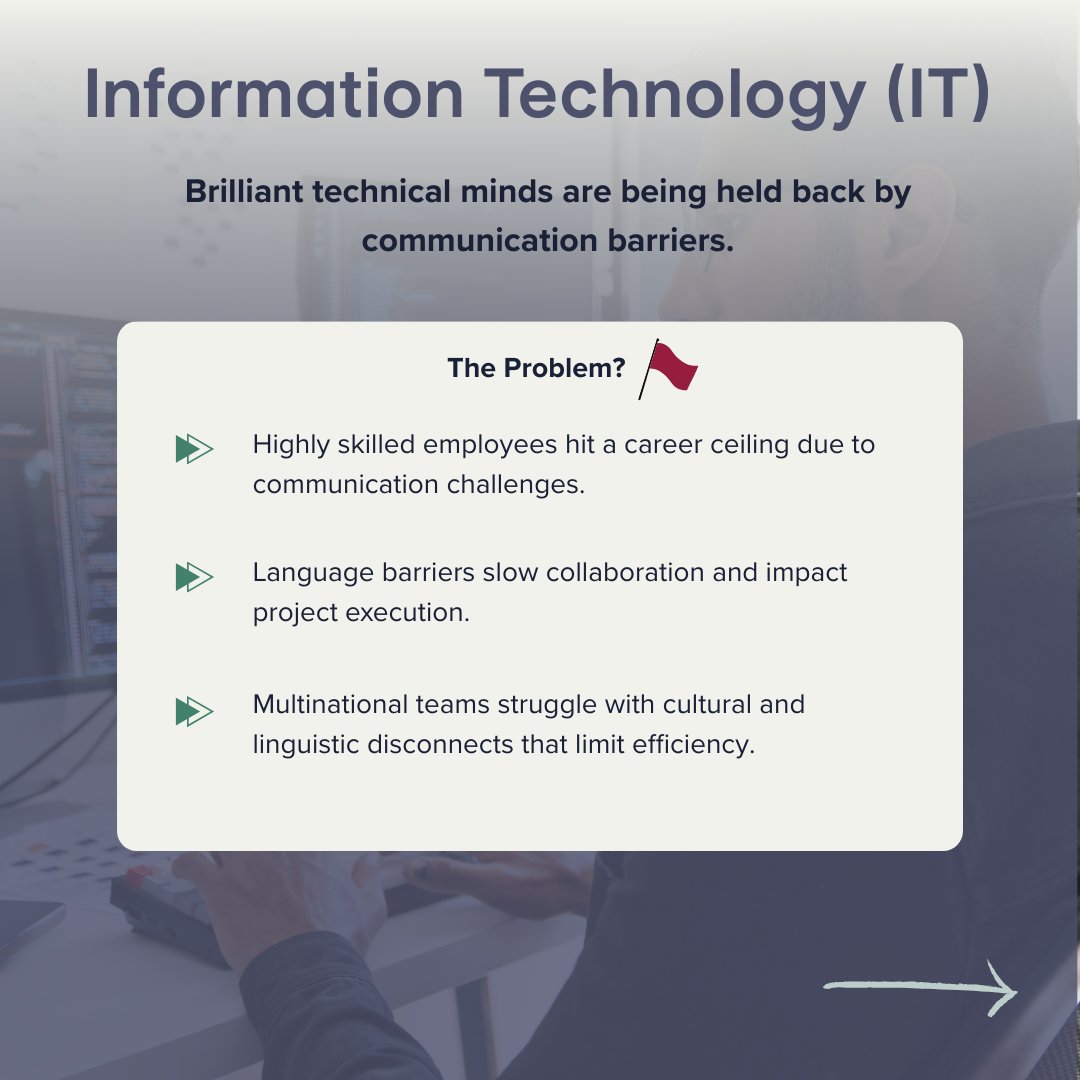 Information Technology (IT)

Brilliant technical minds are being held back by communication barriers.

The Problem?

Highly skilled employees hit a career ceiling due to communication challenges.

Language barriers slow collaboration and impact project execution.

Multinational teams struggle with cultural and linguistic disconnects that limit efficiency.